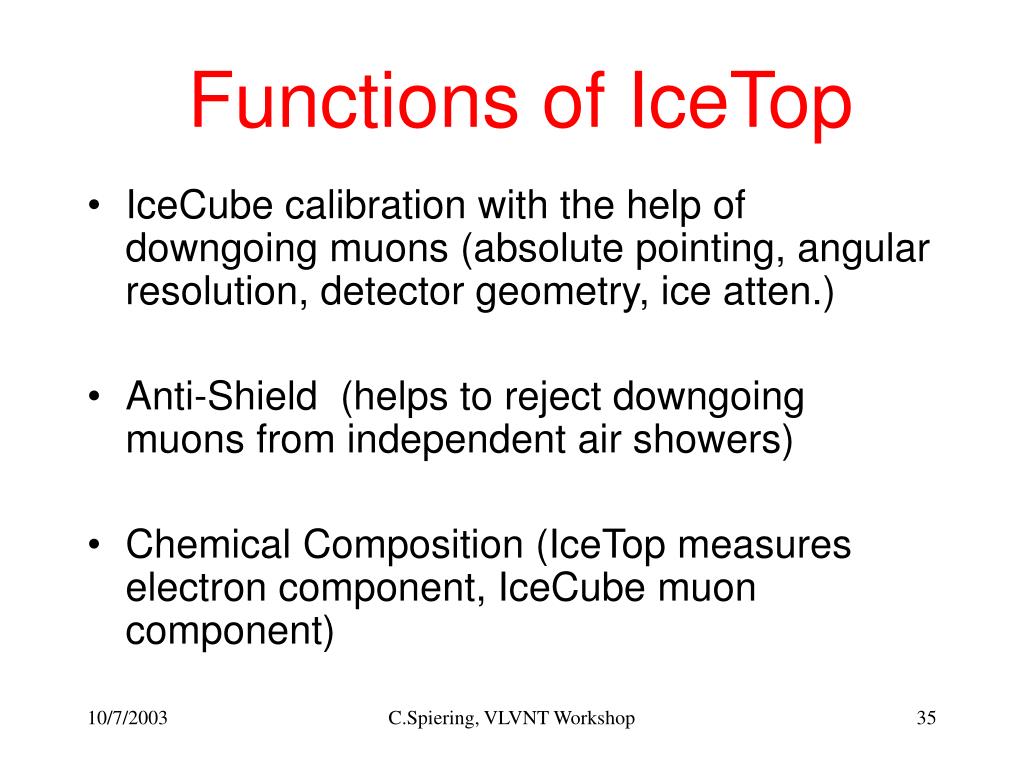 Functions of IceTop

• IceCube calibration with the help of downgoing muons (absolute pointing, angular resolution, detector geometry, ice atten.)

• Anti-Shield (helps to reject downgoing muons from independent air showers)

• Chemical Composition (IceTop measures electron component, IceCube muon component)

10/7/2003

C.Spiering, VLVNT Workshop

35